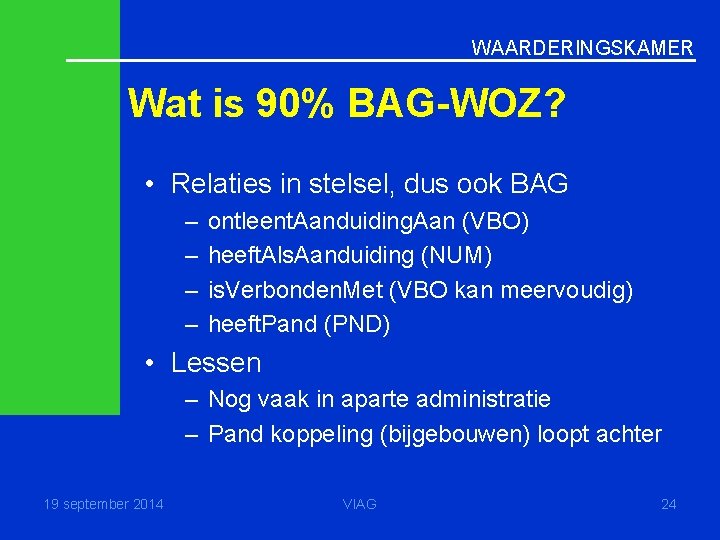 WAARDERINGSKAMER

Wat is 90% BAG-WOZ?

• Relaties in stelsel, dus ook BAG
– ontleentAanduidingAan (VBO)
– heeftAlsAanduiding (NUM)
– isVerbondenMet (VBO kan meervoudig)
– heeftPand (PND)

• Lessen
– Nog vaak in aparte administratie
– Pand koppeling (bijgebouwen) loopt achter

19 september 2014

VIAG

24